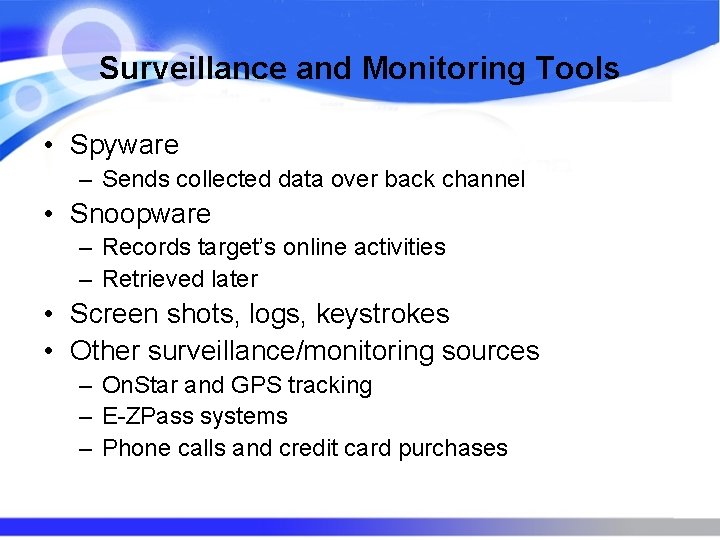 Surveillance and Monitoring Tools

• Spyware
– Sends collected data over back channel
• Snoopware
– Records target's online activities
– Retrieved later
• Screen shots, logs, keystrokes
• Other surveillance/monitoring sources
– OnStar and GPS tracking
– E-ZPass systems
– Phone calls and credit card purchases